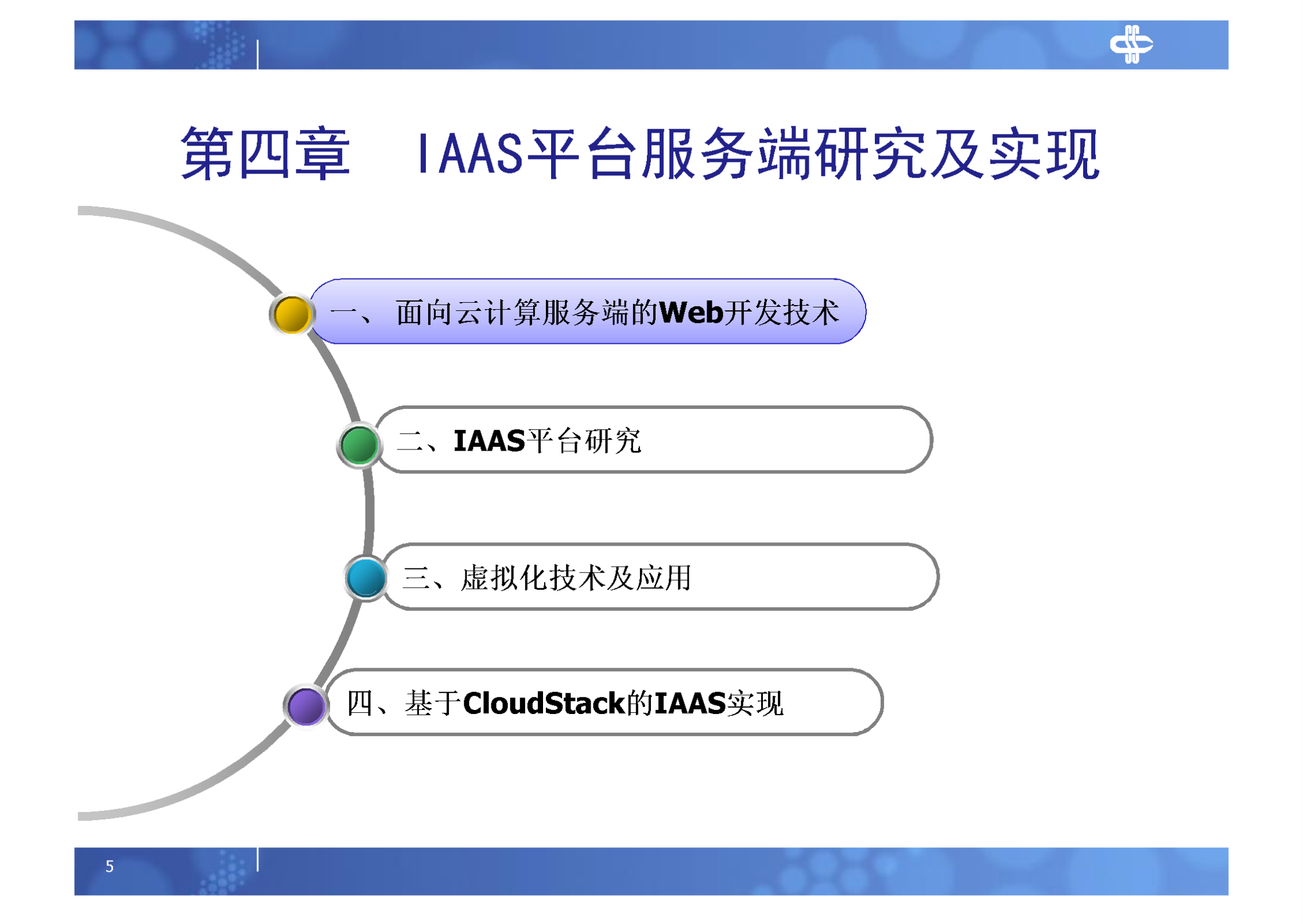 第四章　IAAS平台服务端研究及实现

一、 面向云计算服务端的Web开发技术

二、IAAS平台研究

三、虚拟化技术及应用

四、基于CloudStack的IAAS实现

5